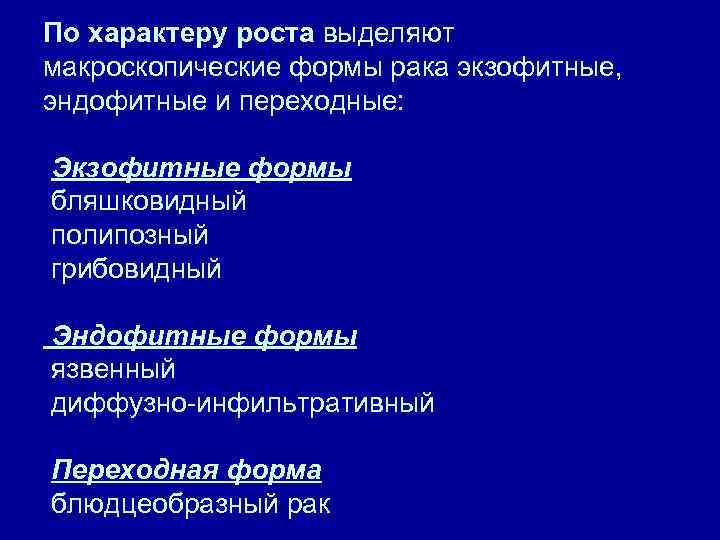 По характеру роста выделяют макроскопические формы рака экзофитные, эндофитные и переходные:

Экзофитные формы
бляшковидный
полипозный
грибовидный

Эндофитные формы
язвенный
диффузно-инфильтративный

Переходная форма
блюдцеобразный рак